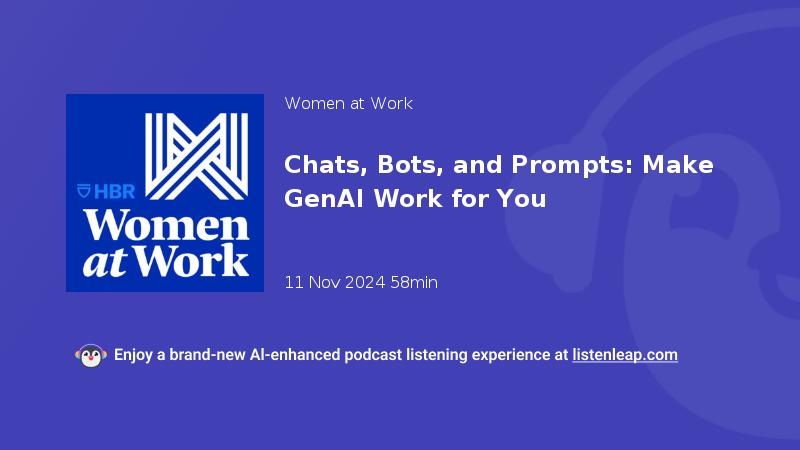 HBR
Women at Work

Women at Work

Chats, Bots, and Prompts: Make GenAI Work for You

11 Nov 2024 58min

Enjoy a brand-new AI-enhanced podcast listening experience at listenleap.com